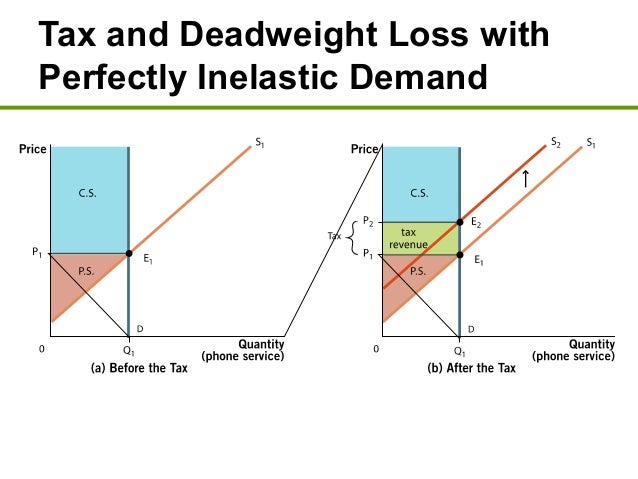 Tax and Deadweight Loss with Perfectly Inelastic Demand

Price

$S_1$

C.S.

$P_1$

$E_1$

P.S.

D

0

$Q_1$

Quantity (phone service)

(a) Before the Tax

Price

$S_2$

$S_1$

C.S.

$P_2$

$E_2$

Tax

tax revenue

$P_1$

$E_1$

P.S.

D

0

$Q_1$

Quantity (phone service)

(b) After the Tax